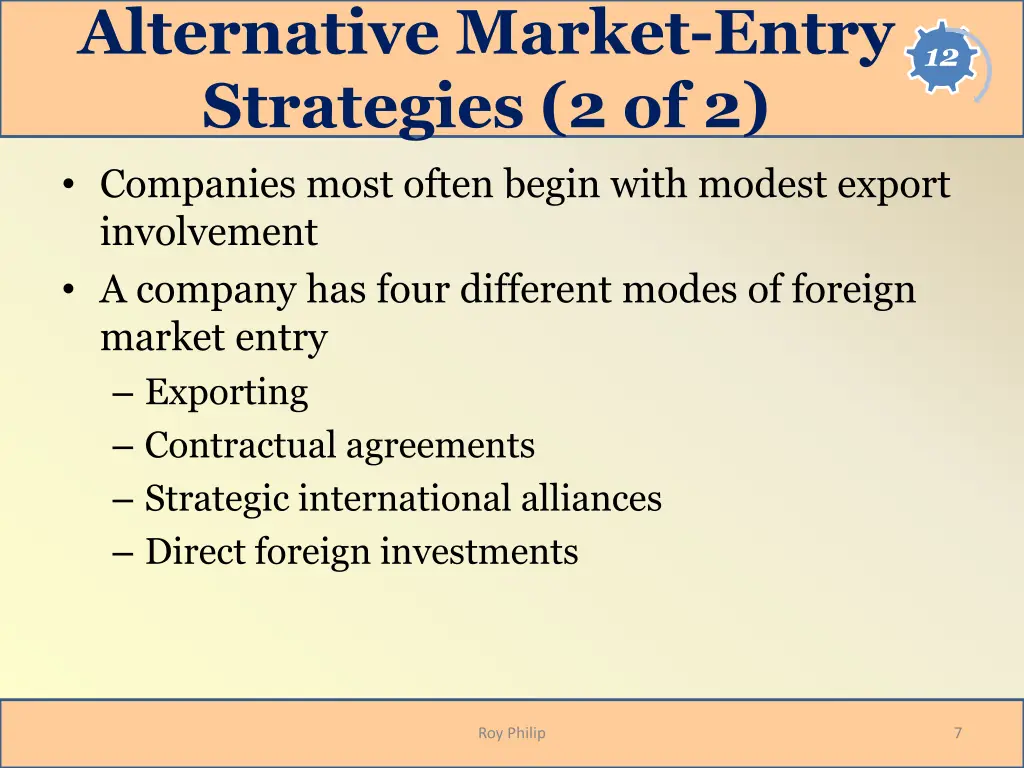 Alternative Market-Entry Strategies (2 of 2)

12

• Companies most often begin with modest export involvement
• A company has four different modes of foreign market entry
– Exporting
– Contractual agreements
– Strategic international alliances
– Direct foreign investments

Roy Philip

7